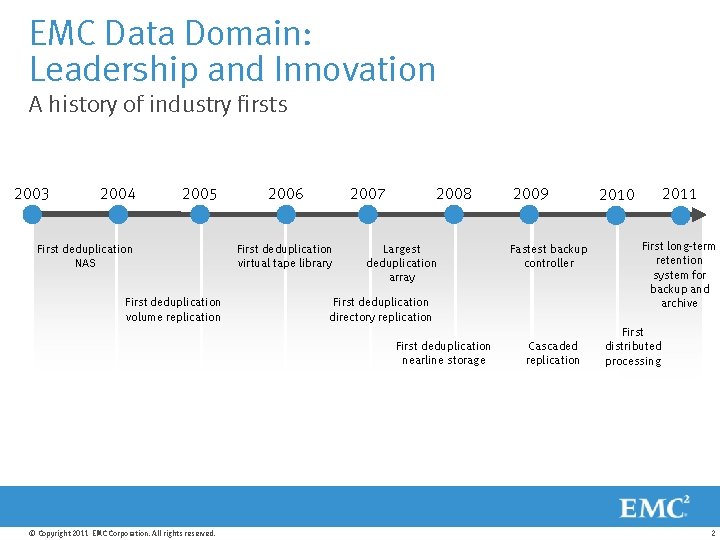 EMC Data Domain:
Leadership and Innovation

A history of industry firsts

2003 2004 2005 2006 2007 2008 2009 2010 2011

First deduplication NAS

First deduplication volume replication

First deduplication virtual tape library

Largest deduplication array

First deduplication directory replication

First deduplication nearline storage

Fastest backup controller

Cascaded replication

First distributed processing

First long-term retention system for backup and archive

EMC$^2$

© Copyright 2011 EMC Corporation. All rights reserved.

2